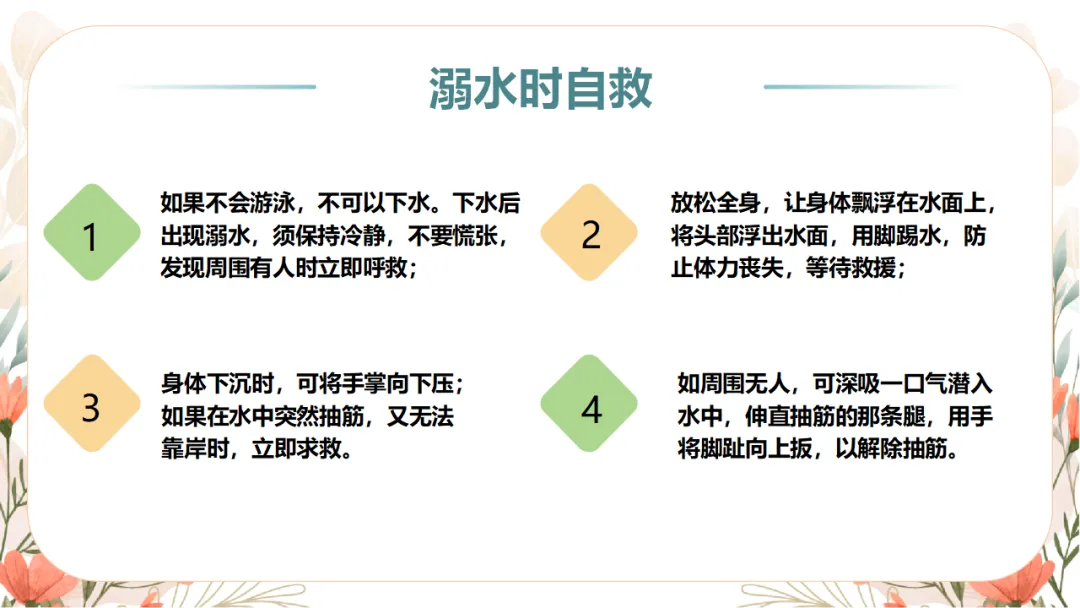 溺水时自救

1

如果不会游泳，不可以下水。下水后出现溺水，须保持冷静，不要慌张，发现周围有人时立即呼救；

2

放松全身，让身体飘浮在水面上，将头部浮出水面，用脚踢水，防止体力丧失，等待救援；

3

身体下沉时，可将手掌向下压；如果在水中突然抽筋，又无法靠岸时，立即求救。

4

如周围无人，可深吸一口气潜入水中，伸直抽筋的那条腿，用手将脚趾向上扳，以解除抽筋。